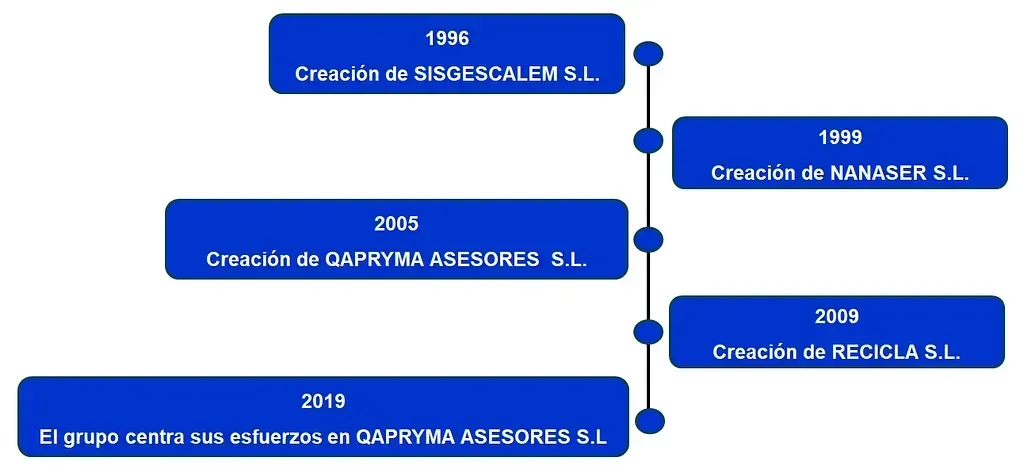 1996
Creación de SISGESCALEM S.L.

1999
Creación de NANASER S.L.

2005
Creación de QAPRYMA ASESORES S.L.

2009
Creación de RECICLA S.L.

2019
El grupo centra sus esfuerzos en QAPRYMA ASESORES S.L